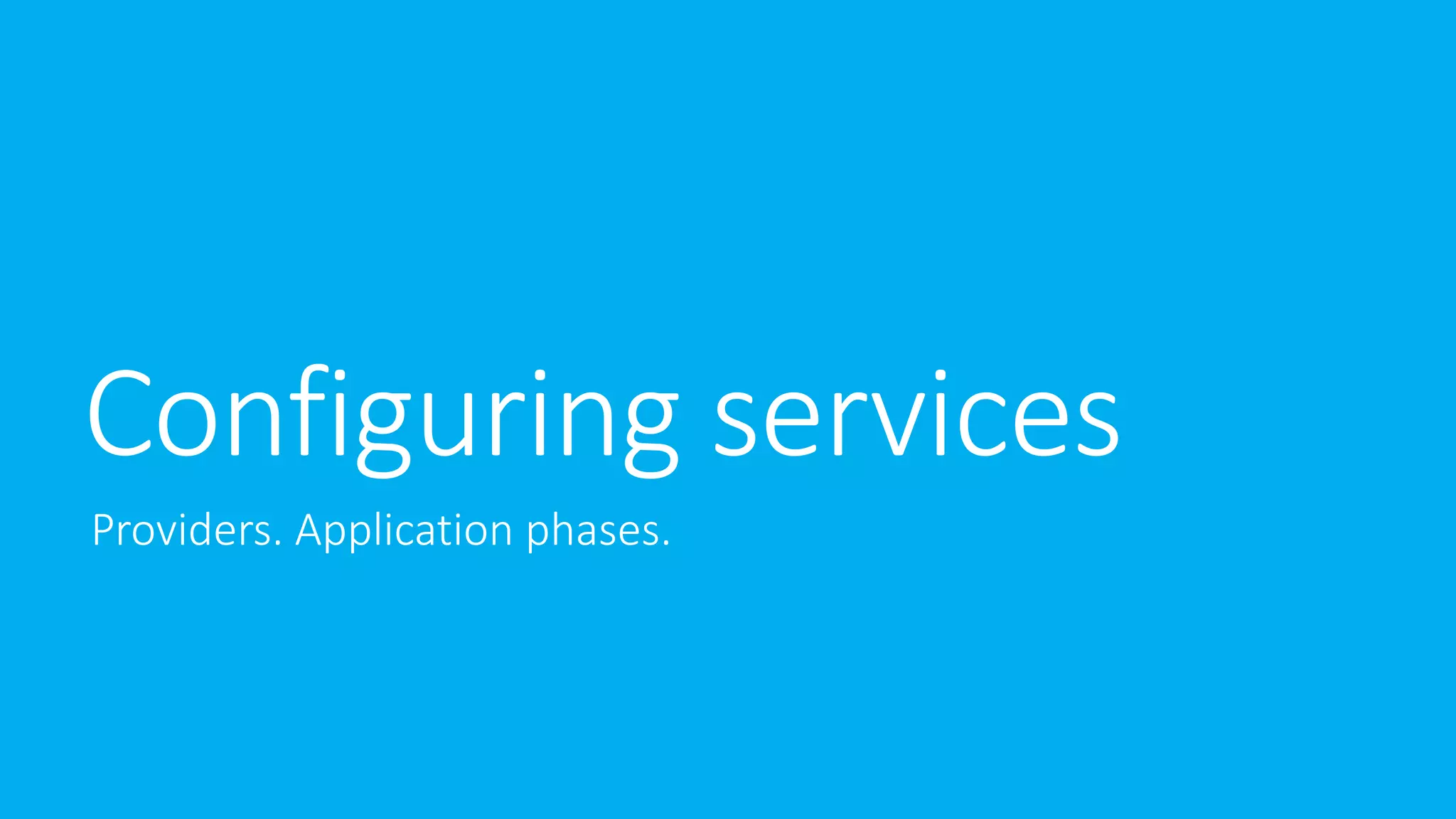 Configuring services

Providers. Application phases.